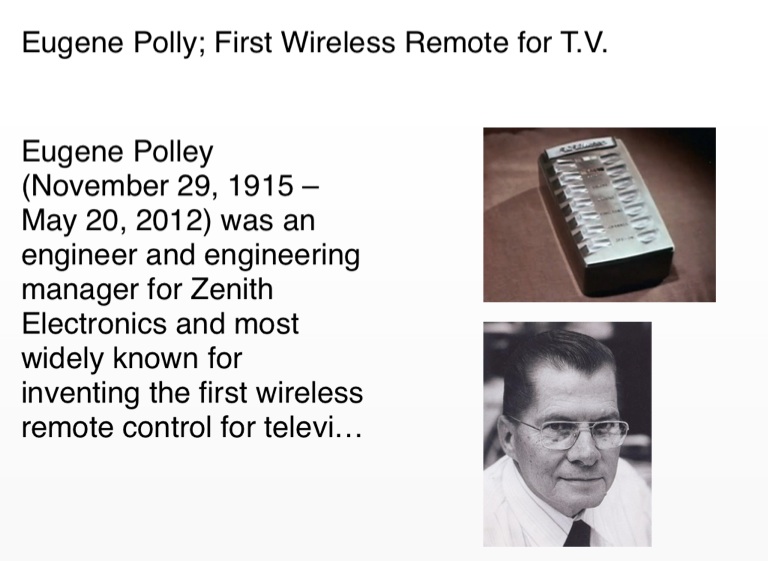 Eugene Polly; First Wireless Remote for T.V.

Eugene Polley (November 29, 1915 – May 20, 2012) was an engineer and engineering manager for Zenith Electronics and most widely known for inventing the first wireless remote control for televi…